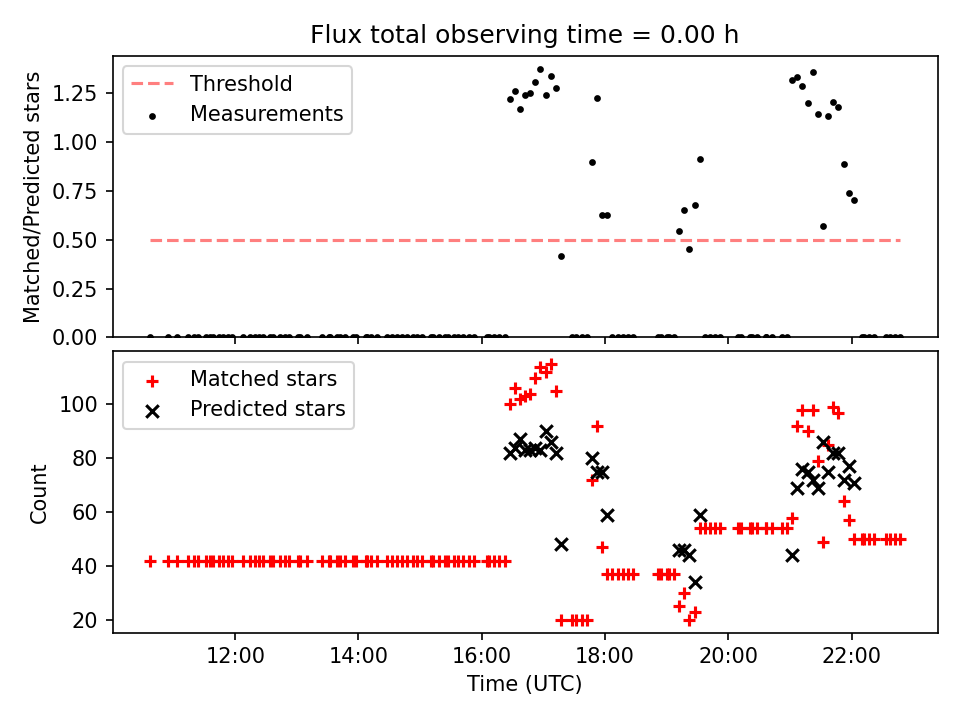 Flux total observing time = 0.00 h

Threshold
Measurements

Matched/Predicted stars

1.25
1.00
0.75
0.50
0.25
0.00

Matched stars
Predicted stars

Count

100
80
60
40
20

12:00
14:00
16:00
18:00
20:00
22:00

Time (UTC)